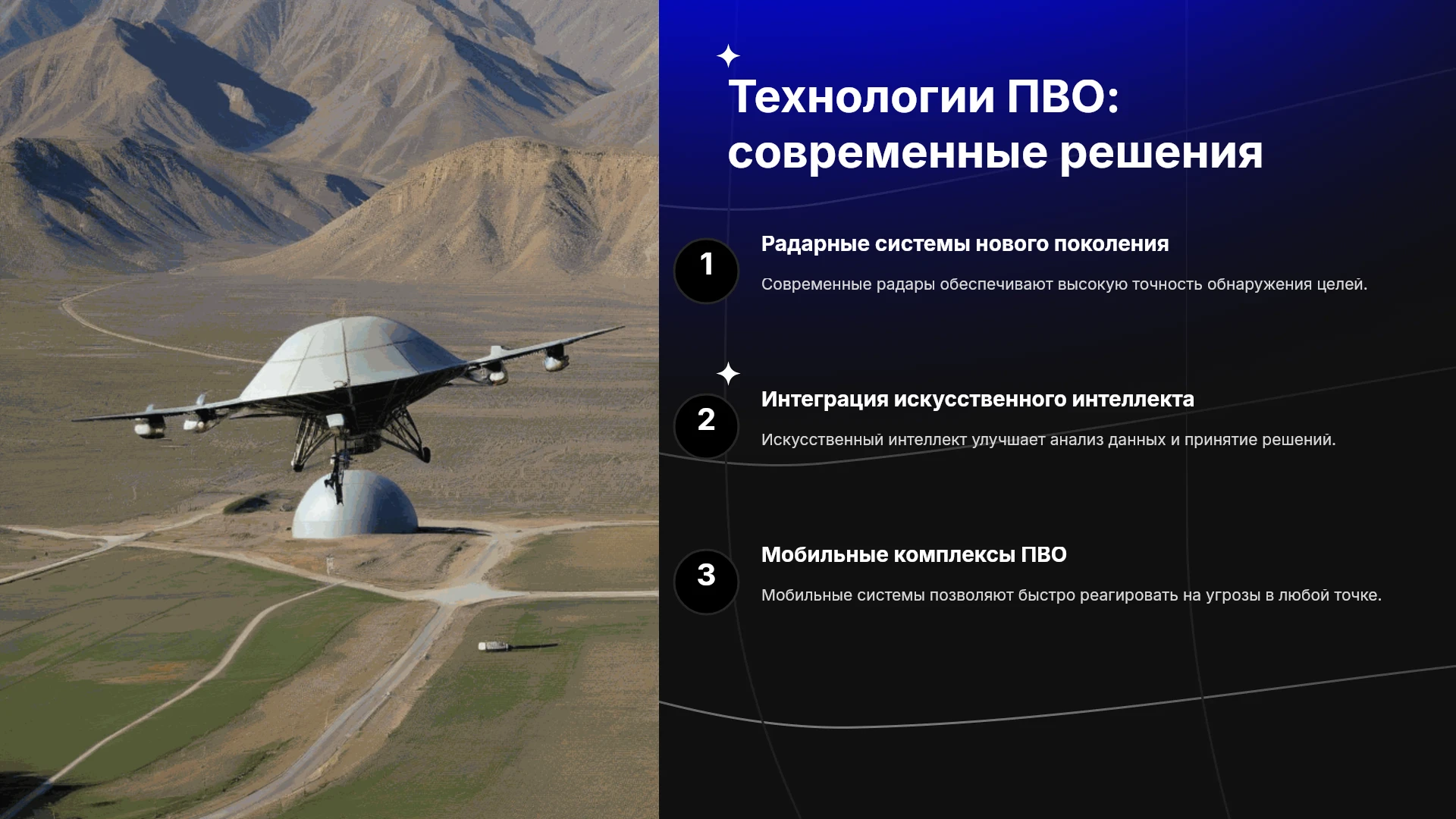 Технологии ПВО: современные решения

1

Радарные системы нового поколения

Современные радары обеспечивают высокую точность обнаружения целей.

2

Интеграция искусственного интеллекта

Искусственный интеллект улучшает анализ данных и принятие решений.

3

Мобильные комплексы ПВО

Мобильные системы позволяют быстро реагировать на угрозы в любой точке.